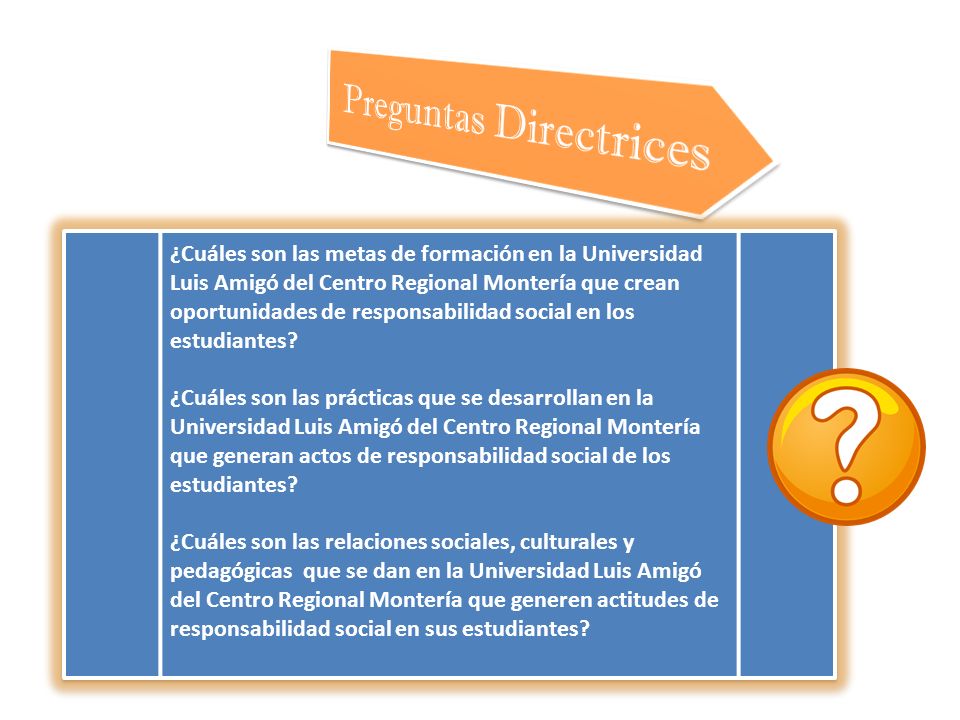 Preguntas Directrices

¿Cuáles son las metas de formación en la Universidad Luis Amigó del Centro Regional Montería que crean oportunidades de responsabilidad social en los estudiantes?

¿Cuáles son las prácticas que se desarrollan en la Universidad Luis Amigó del Centro Regional Montería que generan actos de responsabilidad social de los estudiantes?

¿Cuáles son las relaciones sociales, culturales y pedagógicas que se dan en la Universidad Luis Amigó del Centro Regional Montería que generen actitudes de responsabilidad social en sus estudiantes?

?